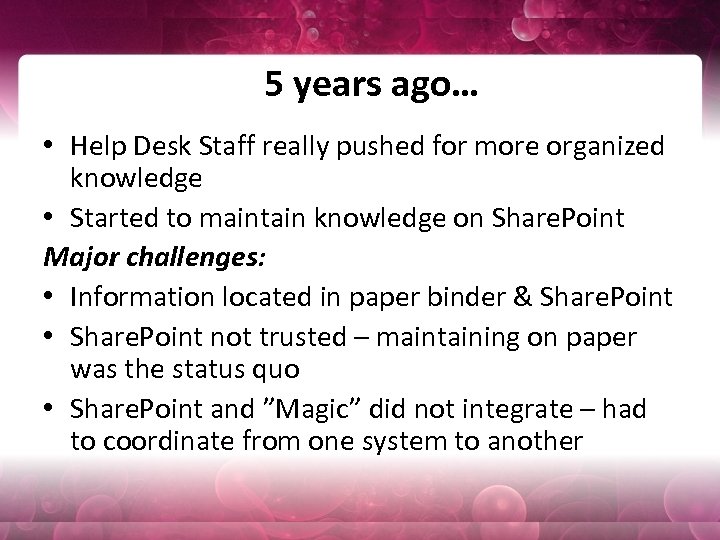 5 years ago…

• Help Desk Staff really pushed for more organized knowledge
• Started to maintain knowledge on SharePoint

***Major challenges:***

• Information located in paper binder & SharePoint
• SharePoint not trusted – maintaining on paper was the status quo
• SharePoint and ”Magic” did not integrate – had to coordinate from one system to another